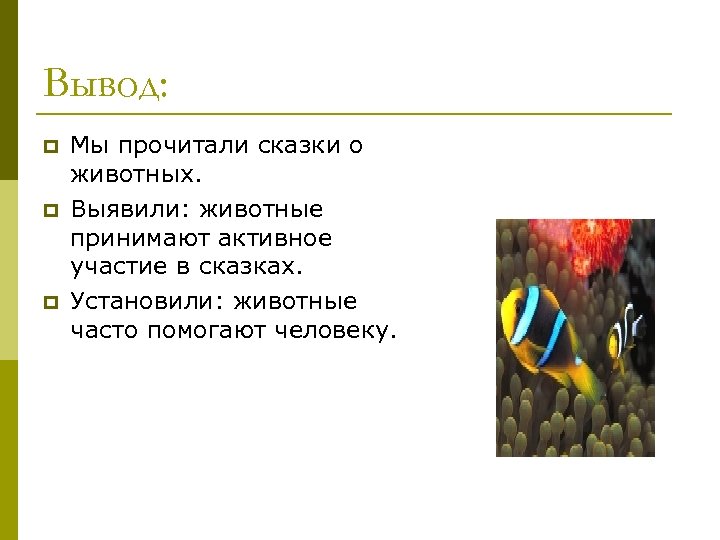 Вывод:

Мы прочитали сказки о животных.

Выявили: животные принимают активное участие в сказках.

Установили: животные часто помогают человеку.